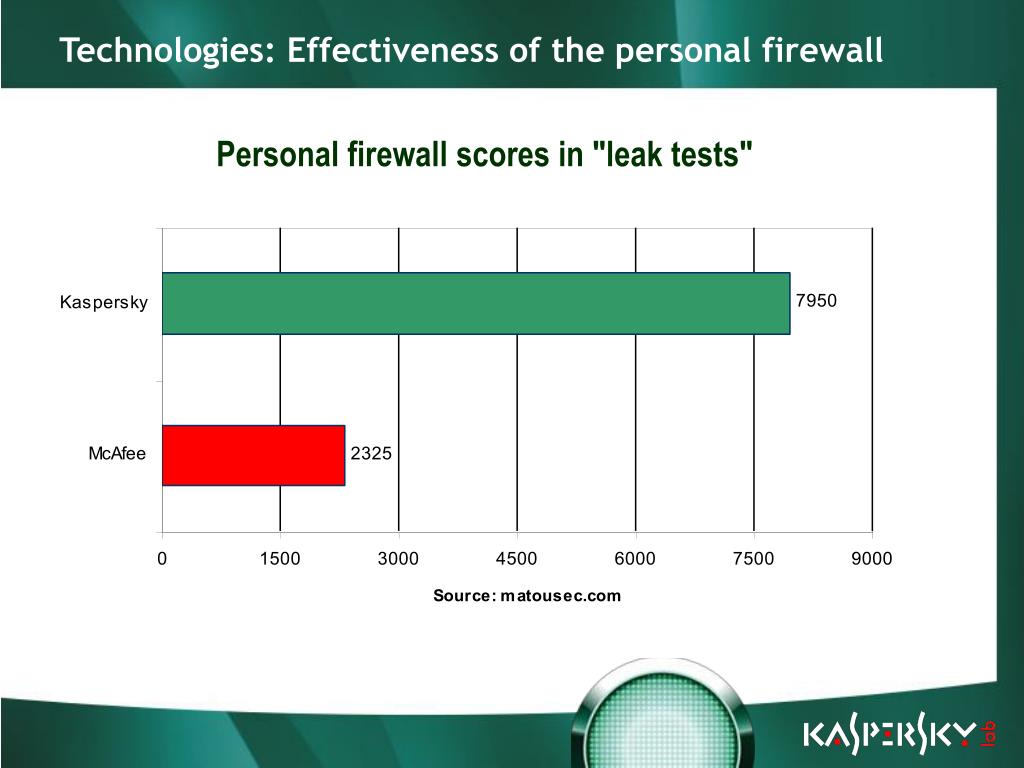 Technologies: Effectiveness of the personal firewall

Personal firewall scores in "leak tests"

Kaspersky
7950

McAfee
2325

0
1500
3000
4500
6000
7500
9000

Source: matousec.com

KASPERSKY lab